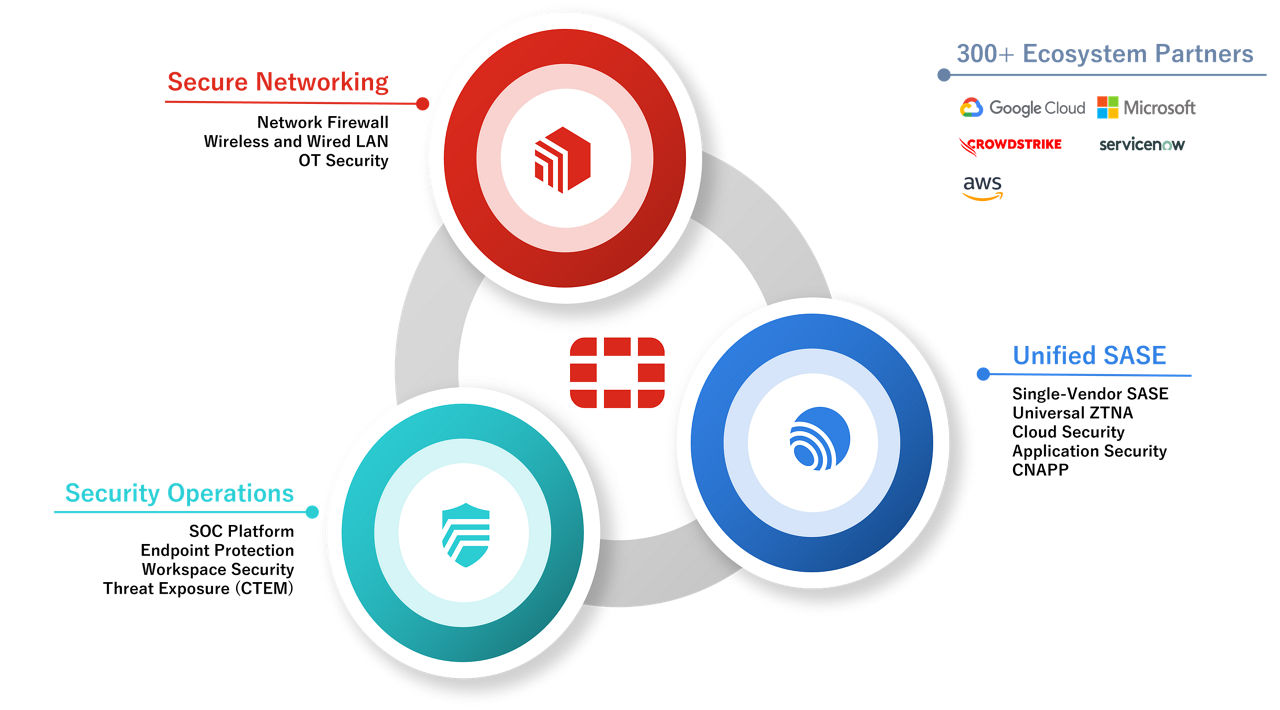 Secure Networking
Network Firewall
Wireless and Wired LAN
OT Security

300+ Ecosystem Partners
Google Cloud
Microsoft
CROWDSTRIKE
servicenow
aws

Unified SASE
Single-Vendor SASE
Universal ZTNA
Cloud Security
Application Security
CNAPP

Security Operations
SOC Platform
Endpoint Protection
Workspace Security
Threat Exposure (CTEM)